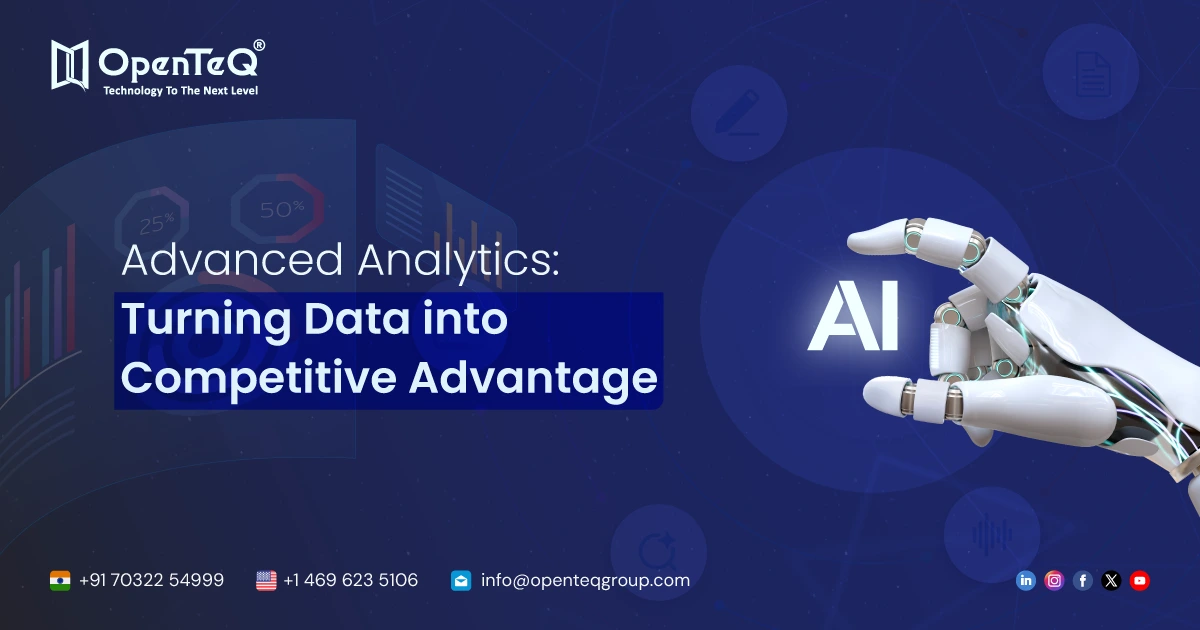 OpenTeQ®
Technology To The Next Level

25%
50%

Advanced Analytics:
Turning Data into Competitive Advantage

AI

+91 70322 54999
+1 469 623 5106
info@openteqgroup.com